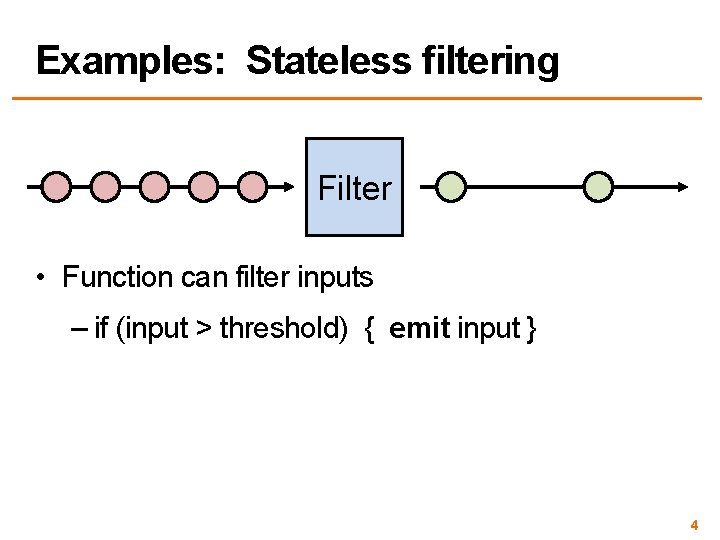 Examples: Stateless filtering

Filter

• Function can filter inputs

– if (input > threshold) { emit input }

4